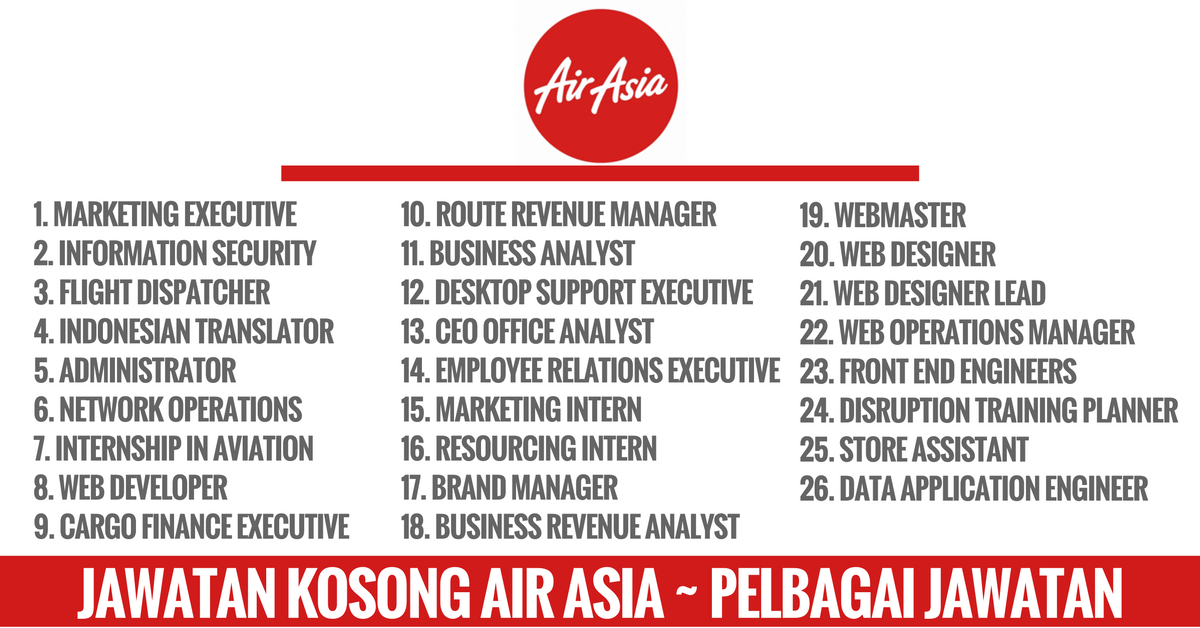 AirAsia

1. MARKETING EXECUTIVE
2. INFORMATION SECURITY
3. FLIGHT DISPATCHER
4. INDONESIAN TRANSLATOR
5. ADMINISTRATOR
6. NETWORK OPERATIONS
7. INTERNSHIP IN AVIATION
8. WEB DEVELOPER
9. CARGO FINANCE EXECUTIVE

10. ROUTE REVENUE MANAGER
11. BUSINESS ANALYST
12. DESKTOP SUPPORT EXECUTIVE
13. CEO OFFICE ANALYST
14. EMPLOYEE RELATIONS EXECUTIVE
15. MARKETING INTERN
16. RESOURCING INTERN
17. BRAND MANAGER
18. BUSINESS REVENUE ANALYST

19. WEBMASTER
20. WEB DESIGNER
21. WEB DESIGNER LEAD
22. WEB OPERATIONS MANAGER
23. FRONT END ENGINEERS
24. DISRUPTION TRAINING PLANNER
25. STORE ASSISTANT
26. DATA APPLICATION ENGINEER

JAWATAN KOSONG AIR ASIA ~ PELBAGAI JAWATAN